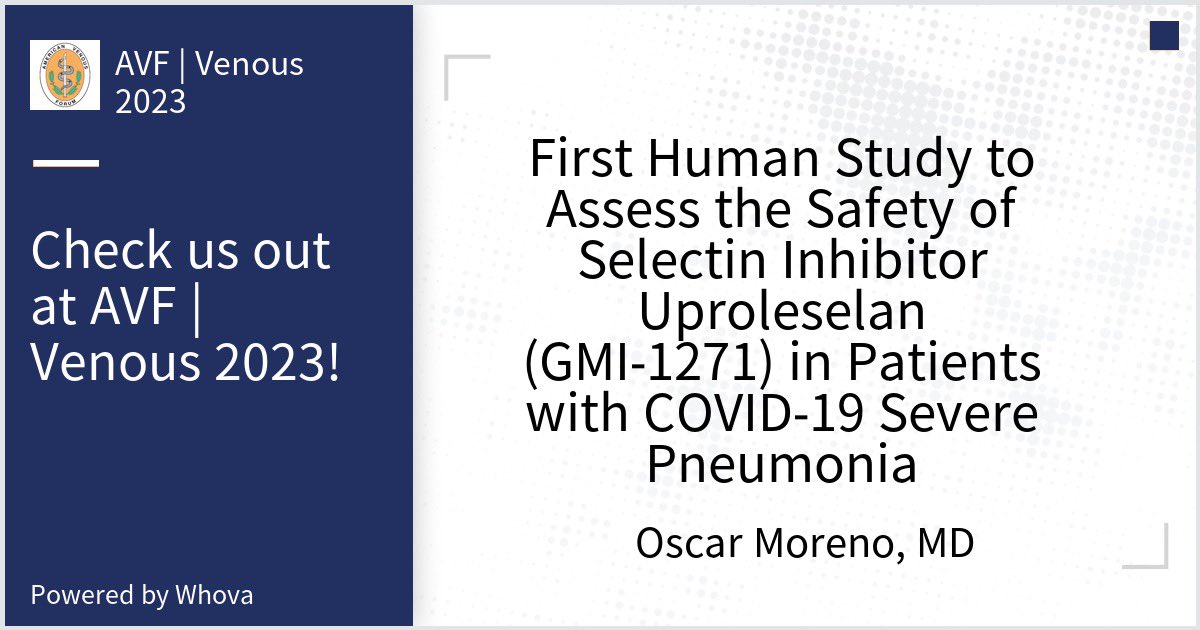 AMERICAN VENOUS FORUM

AVF | Venous 2023

Check us out at AVF | Venous 2023!

Powered by Whova

First Human Study to Assess the Safety of Selectin Inhibitor Uproleselan (GMI-1271) in Patients with COVID-19 Severe Pneumonia

Oscar Moreno, MD